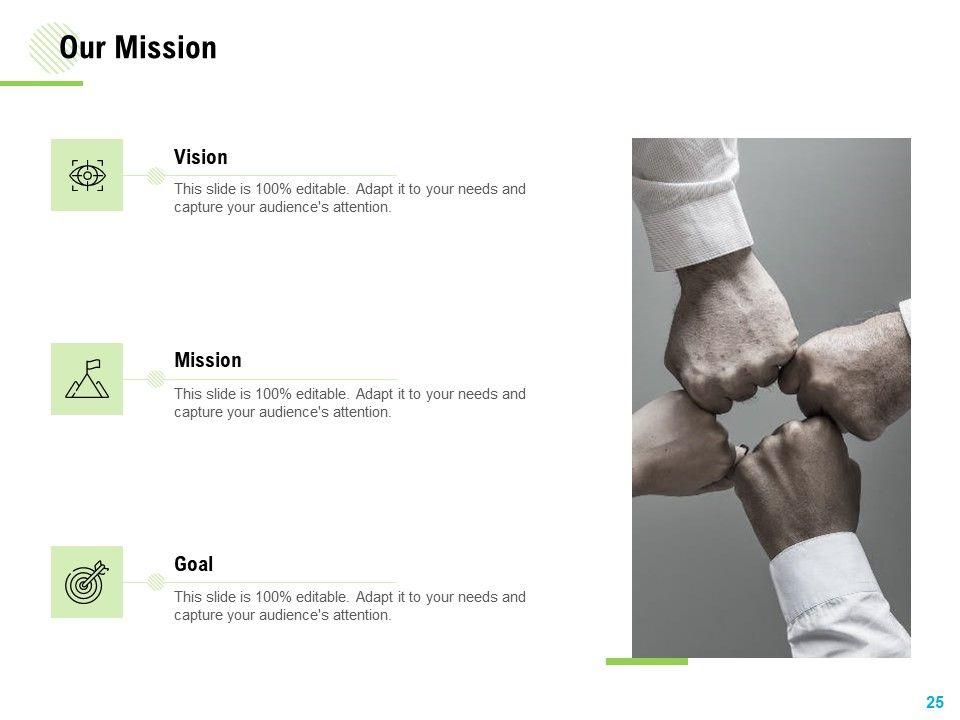 Our Mission

Vision

This slide is 100% editable. Adapt it to your needs and capture your audience's attention.

Mission

This slide is 100% editable. Adapt it to your needs and capture your audience's attention.

Goal

This slide is 100% editable. Adapt it to your needs and capture your audience's attention.

25